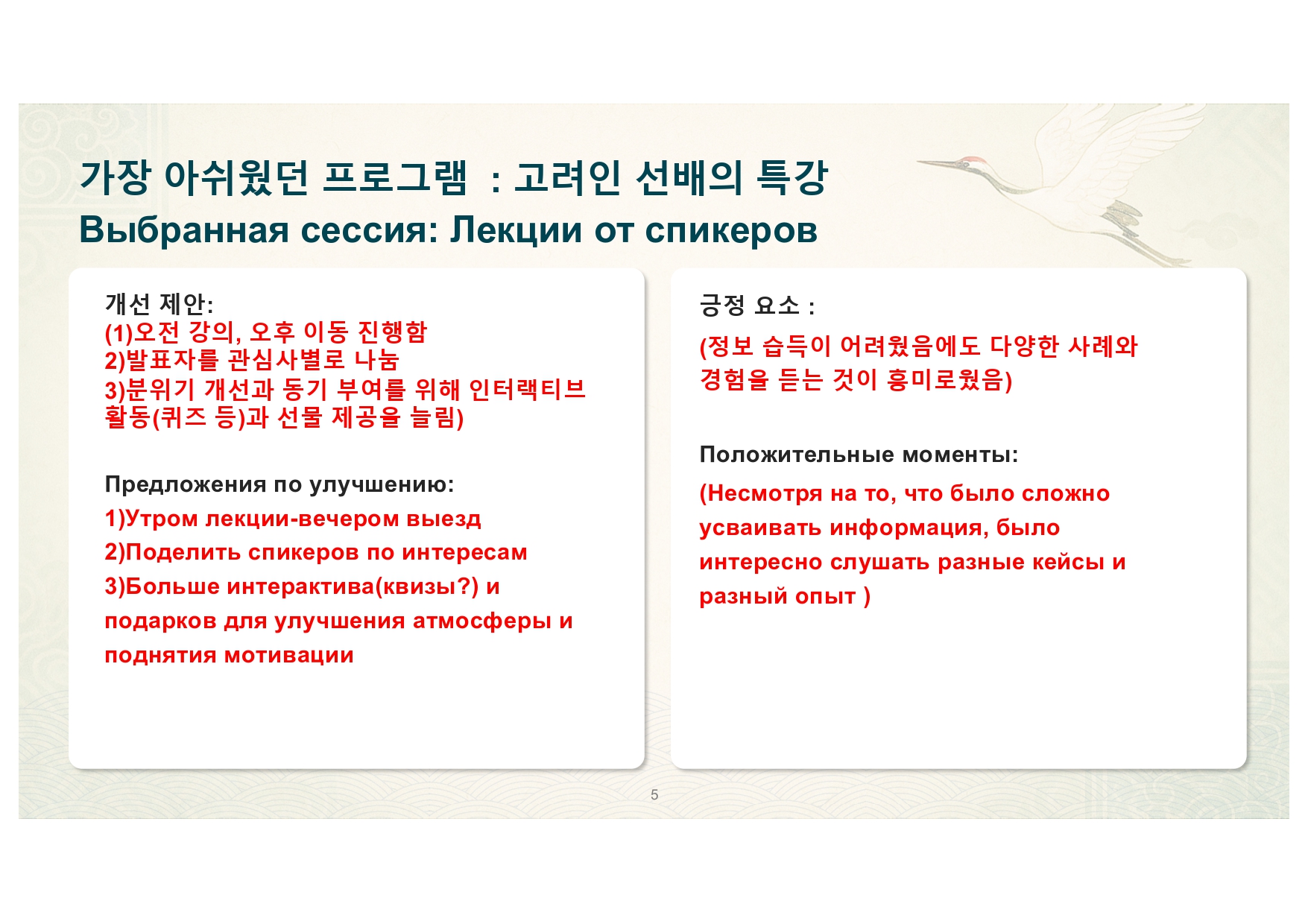 가장 아쉬웠던 프로그램 : 고려인 선배의 특강
Выбранная сессия: Лекции от спикеров

개선 제안:
(1)오전 강의, 오후 이동 진행함
2)발표자를 관심사별로 나눔
3)분위기 개선과 동기 부여를 위해 인터랙티브 활동(퀴즈 등)과 선물 제공을 늘림)

Предложения по улучшению:
1)Утром лекции-вечером выезд
2)Поделить спикеров по интересам
3)Больше интерактива(квизы?) и подарков для улучшения атмосферы и поднятия мотивации

긍정 요소 :
(정보 습득이 어려웠음에도 다양한 사례와 경험을 듣는 것이 흥미로웠음)

Положительные моменты:
(Несмотря на то, что было сложно усваивать информация, было интересно слушать разные кейсы и разный опыт )

5